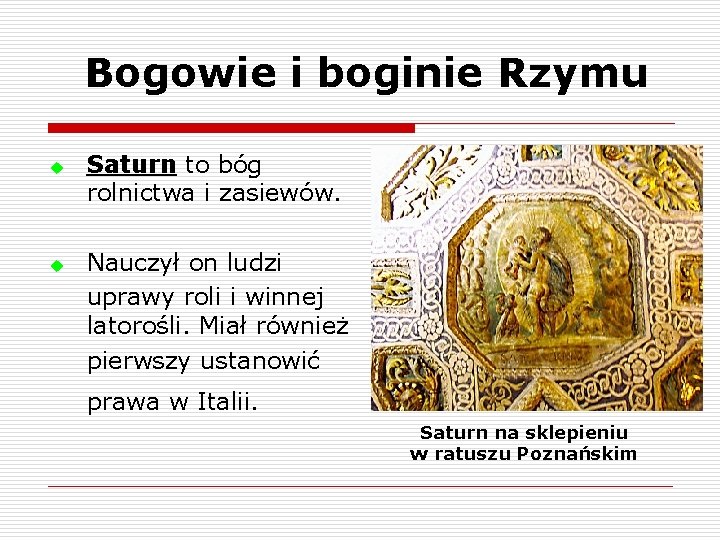 Bogowie i boginie Rzymu

Saturn to bóg rolnictwa i zasiewów.

Nauczył on ludzi uprawy roli i winnej latorośli. Miał również pierwszy ustanowić prawa w Italii.

Saturn na sklepieniu
w ratuszu Poznańskim